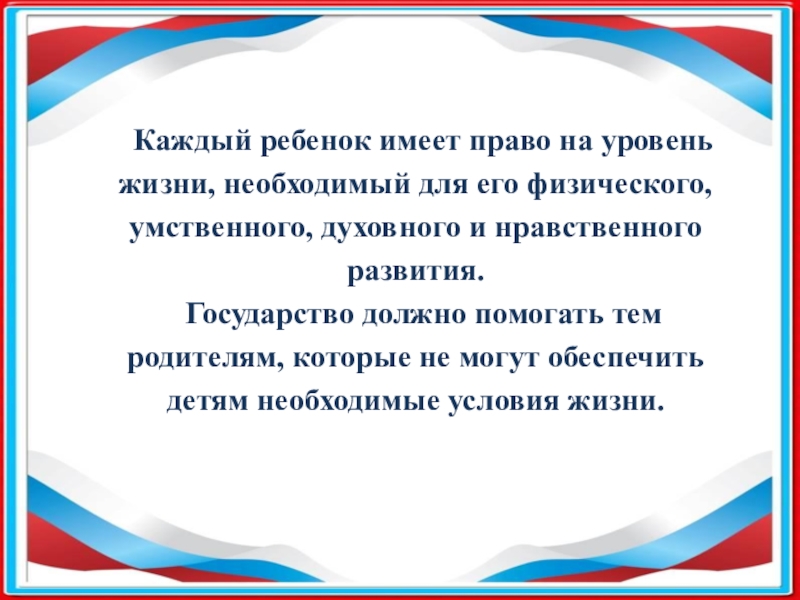 Каждый ребенок имеет право на уровень жизни, необходимый для его физического, умственного, духовного и нравственного развития.

Государство должно помогать тем родителям, которые не могут обеспечить детям необходимые условия жизни.